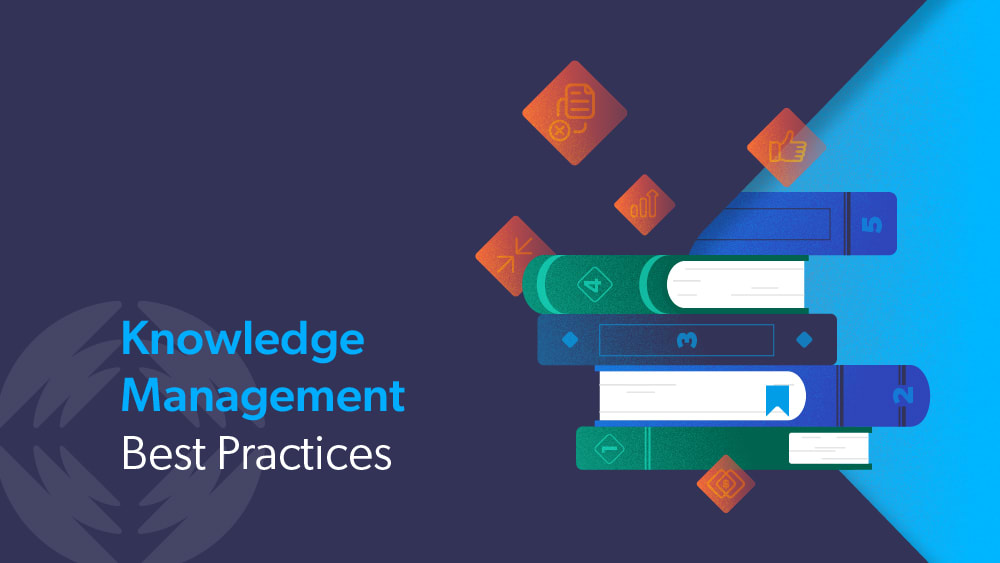 Knowledge Management Best Practices

5

4

3

2

1